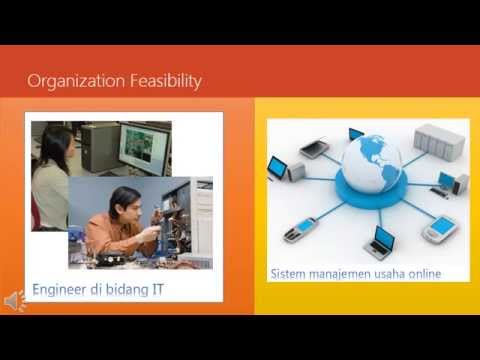 Organization Feasibility

Engineer di bidang IT

Sistem manajemen usaha online